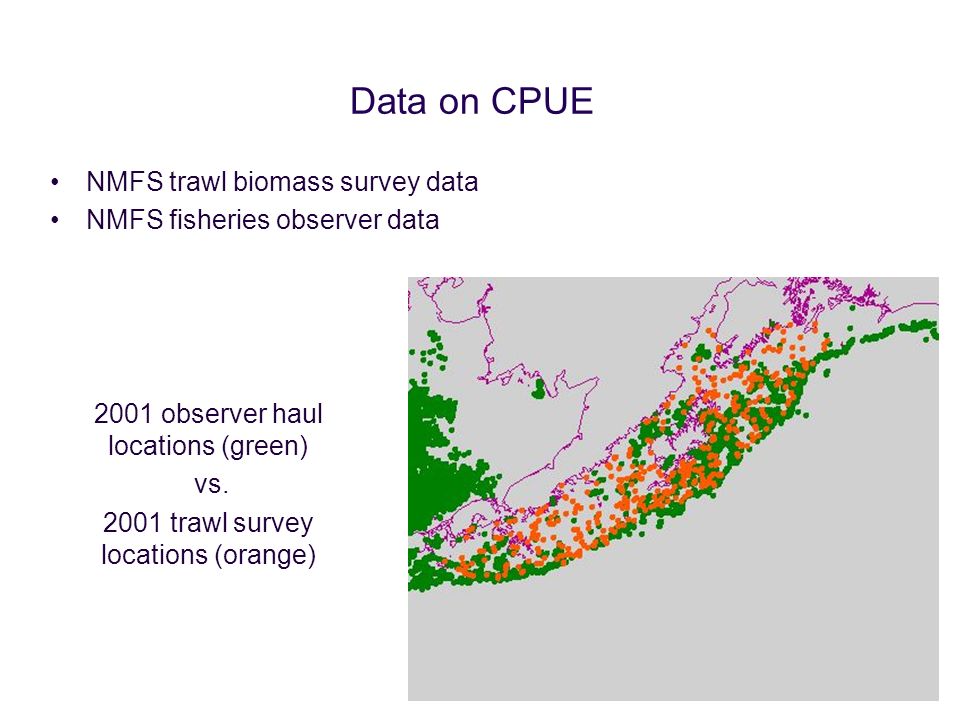 Data on CPUE

• NMFS trawl biomass survey data
• NMFS fisheries observer data

2001 observer haul locations (green)

vs.

2001 trawl survey locations (orange)